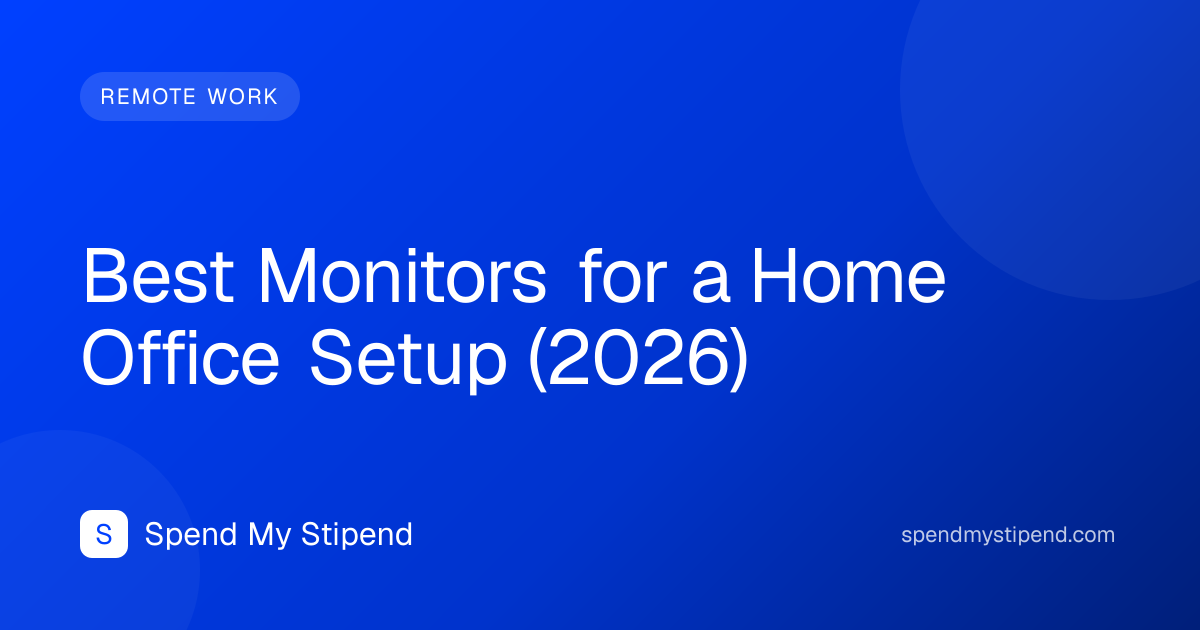 REMOTE WORK

Best Monitors for a Home Office Setup (2026)

S Spend My Stipend

spendmystipend.com